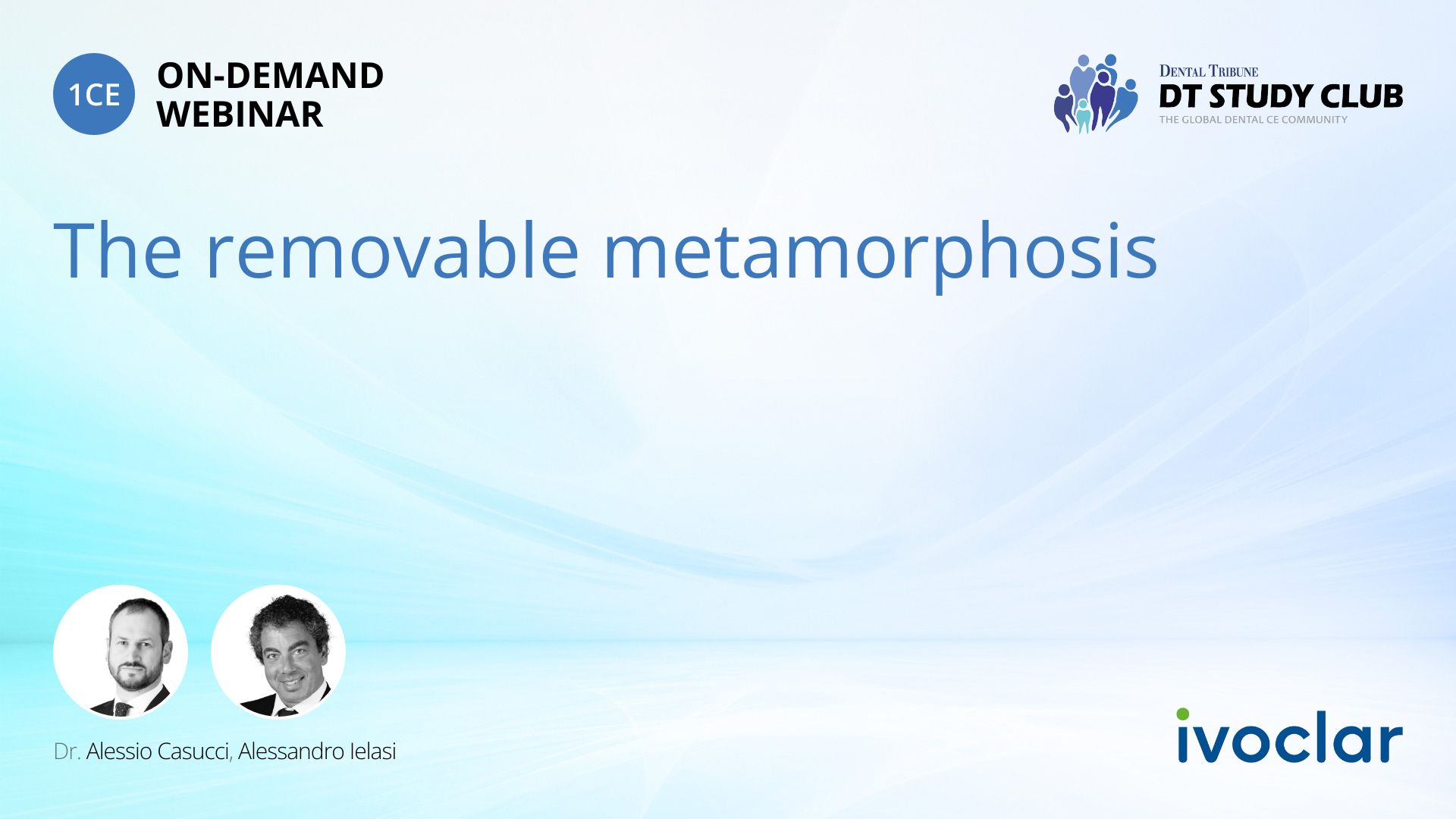 1CE ON-DEMAND WEBINAR

DENTAL TRIBUNE
DT STUDY CLUB
THE GLOBAL DENTAL CE COMMUNITY

The removable metamorphosis

Dr. Alessio Casucci, Alessandro Ielasi

ivoclar